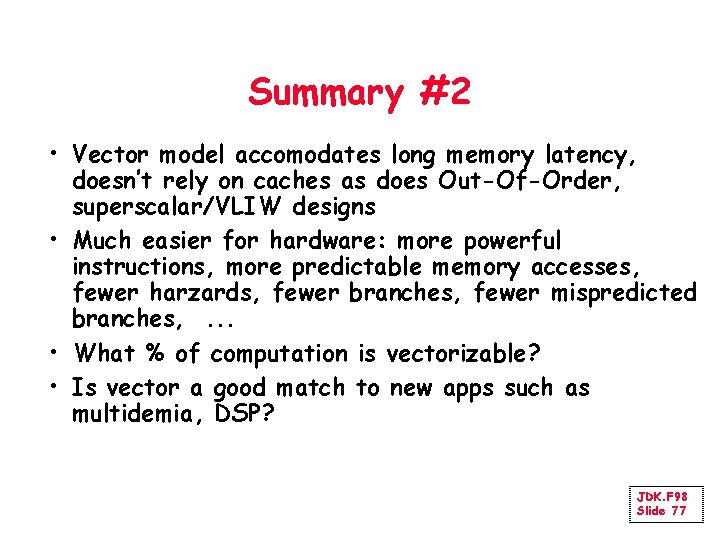 Summary #2

• Vector model accomodates long memory latency, doesn't rely on caches as does Out-Of-Order, superscalar/VLIW designs

• Much easier for hardware: more powerful instructions, more predictable memory accesses, fewer harzards, fewer branches, fewer mispredicted branches, ...

• What % of computation is vectorizable?

• Is vector a good match to new apps such as multidemia, DSP?

JDK.F98
Slide 77